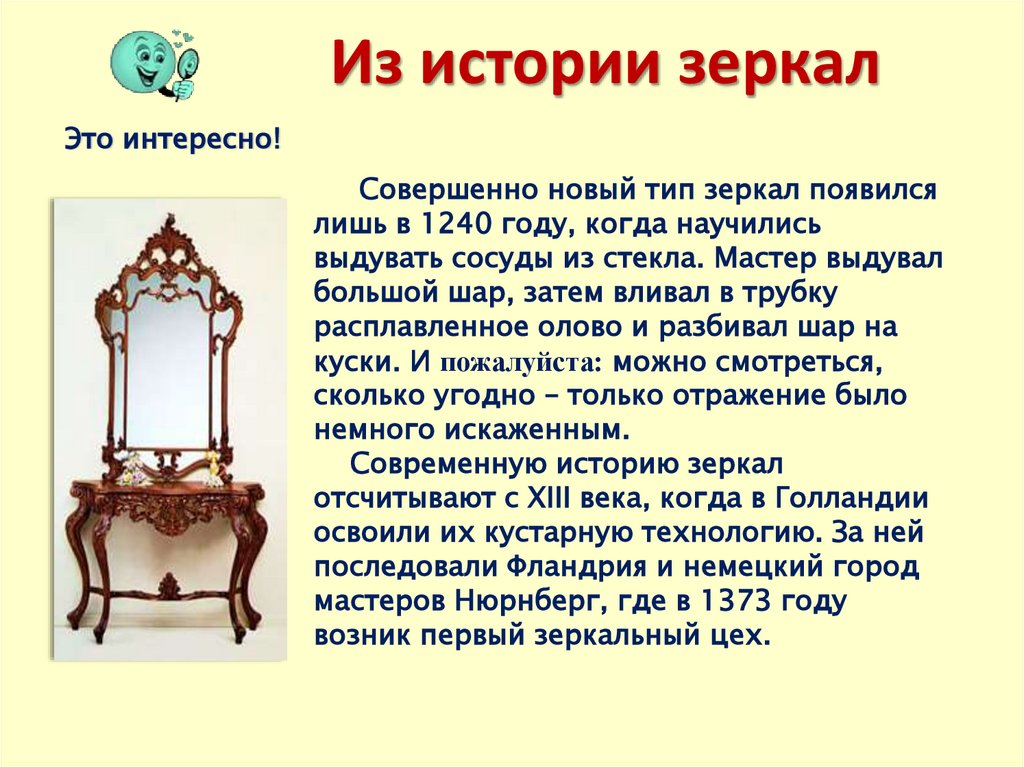 Из истории зеркал

Это интересно!

Совершенно новый тип зеркал появился лишь в 1240 году, когда научились выдувать сосуды из стекла. Мастер выдувал большой шар, затем вливал в трубку расплавленное олово и разбивал шар на куски. И пожалуйста: можно смотреться, сколько угодно – только отражение было немного искаженным.

Современную историю зеркал отсчитывают с XIII века, когда в Голландии освоили их кустарную технологию. За ней последовали Фландрия и немецкий город мастеров Нюрнберг, где в 1373 году возник первый зеркальный цех.